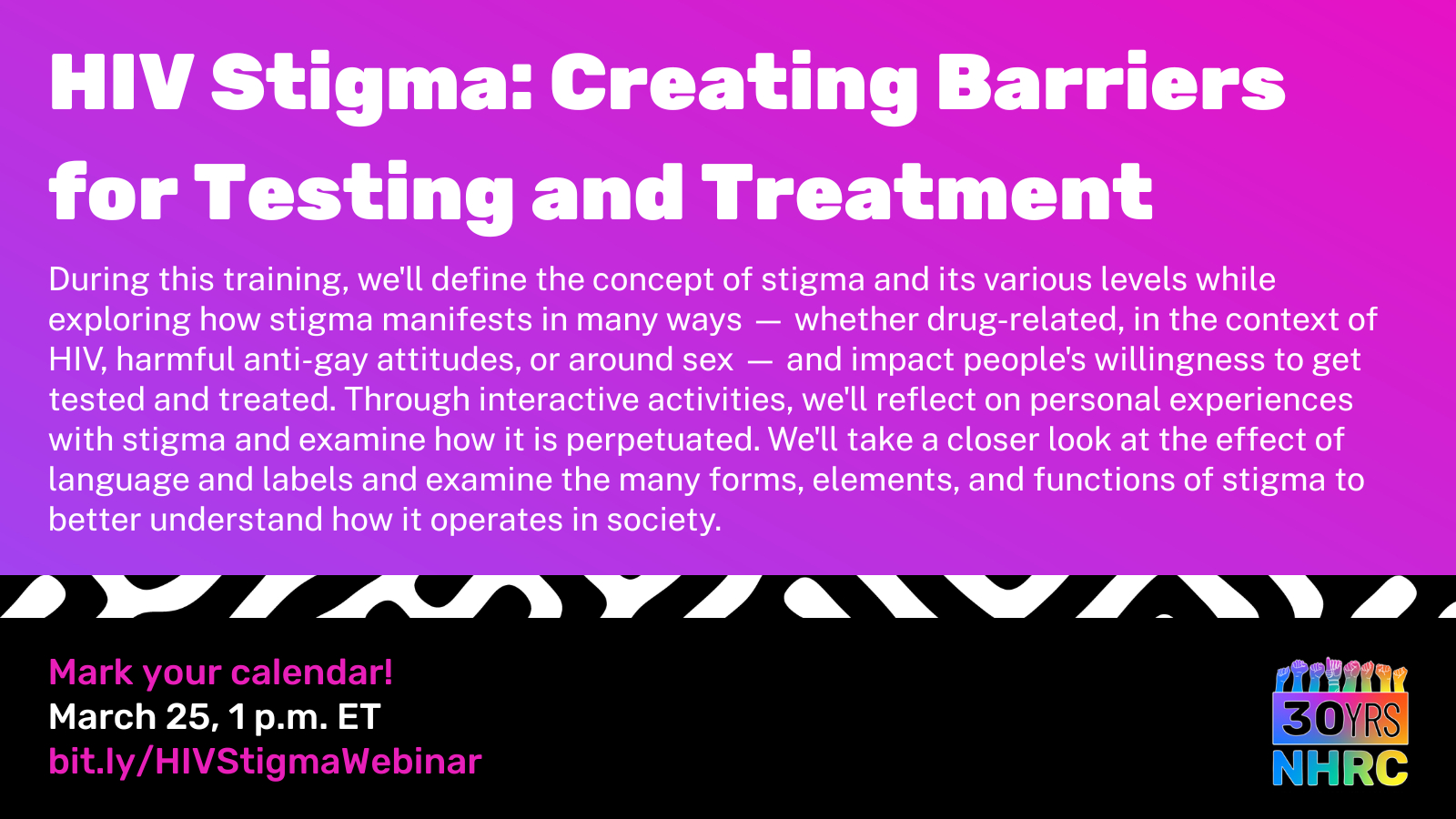 HIV Stigma: Creating Barriers for Testing and Treatment

During this training, we'll define the concept of stigma and its various levels while exploring how stigma manifests in many ways — whether drug-related, in the context of HIV, harmful anti-gay attitudes, or around sex — and impact people's willingness to get tested and treated. Through interactive activities, we'll reflect on personal experiences with stigma and examine how it is perpetuated. We'll take a closer look at the effect of language and labels and examine the many forms, elements, and functions of stigma to better understand how it operates in society.

Mark your calendar!
March 25, 1 p.m. ET
bit.ly/HIVStigmaWebinar

30YRS
NHRC